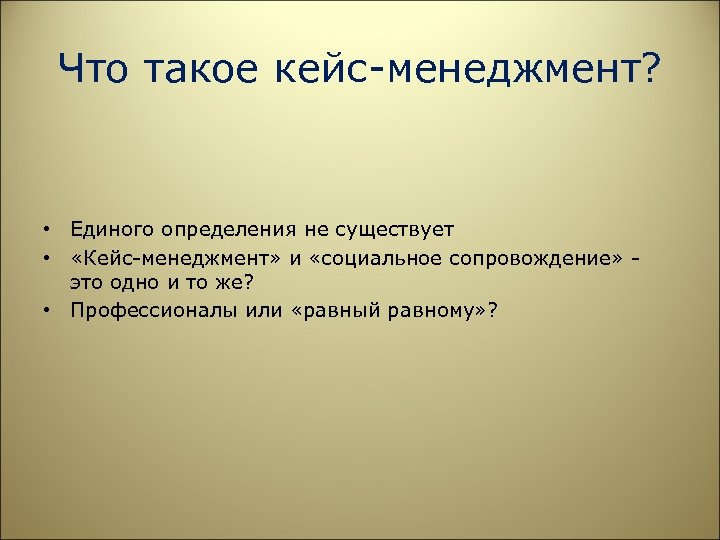 Что такое кейс-менеджмент?

• Единого определения не существует
• «Кейс-менеджмент» и «социальное сопровождение» - это одно и то же?
• Профессионалы или «равный равному»?